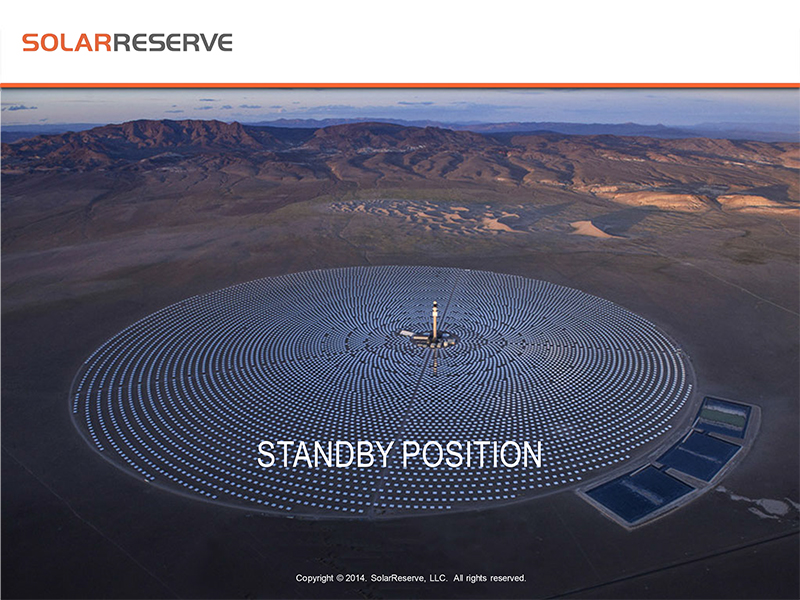 SOLARRESERVE

STANDBY POSITION

Copyright © 2014. SolarReserve, LLC. All rights reserved.